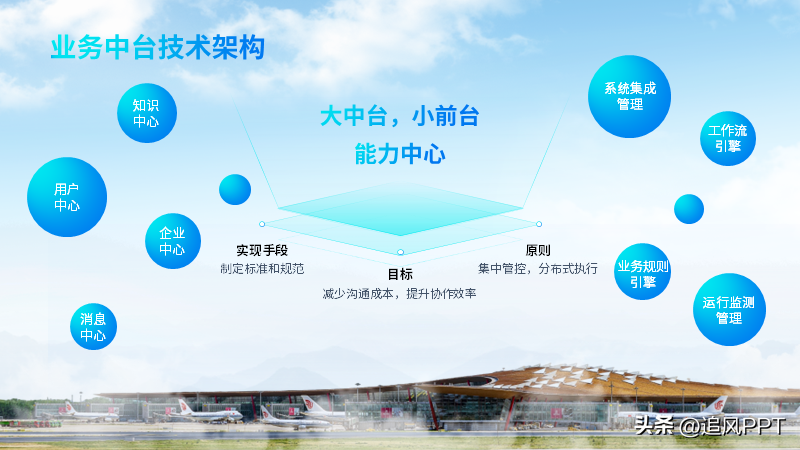 业务中台技术架构

知识中心

用户中心

企业中心

消息中心

大中台，小前台

能力中心

实现手段
制定标准和规范

目标
减少沟通成本，提升协作效率

原则
集中管控，分布式执行

系统集成管理

工作流引擎

业务规则引擎

运行监测管理

头条 @追风PPT